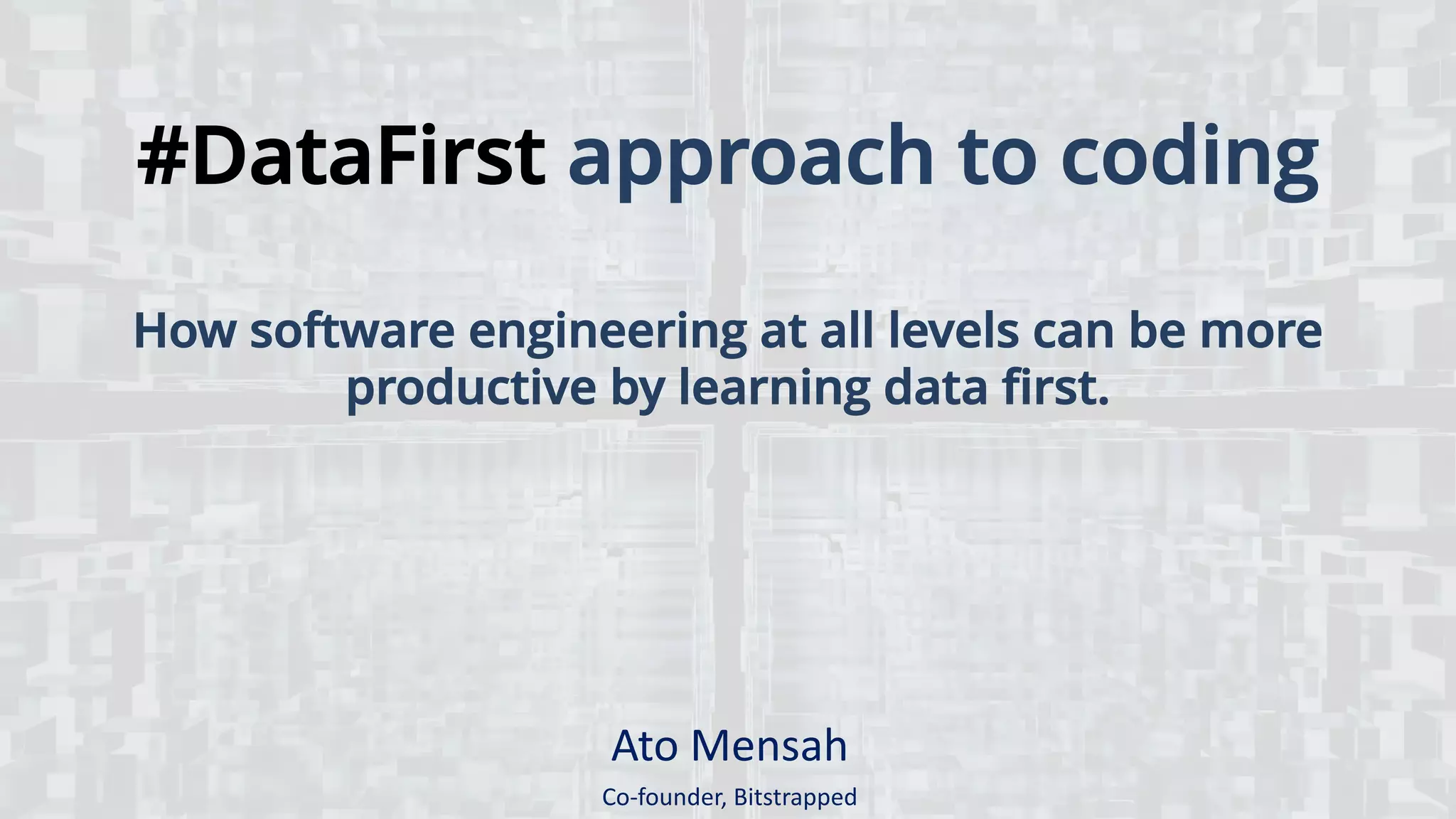 #DataFirst approach to coding

How software engineering at all levels can be more productive by learning data first.

Ato Mensah

Co-founder, Bitstrapped